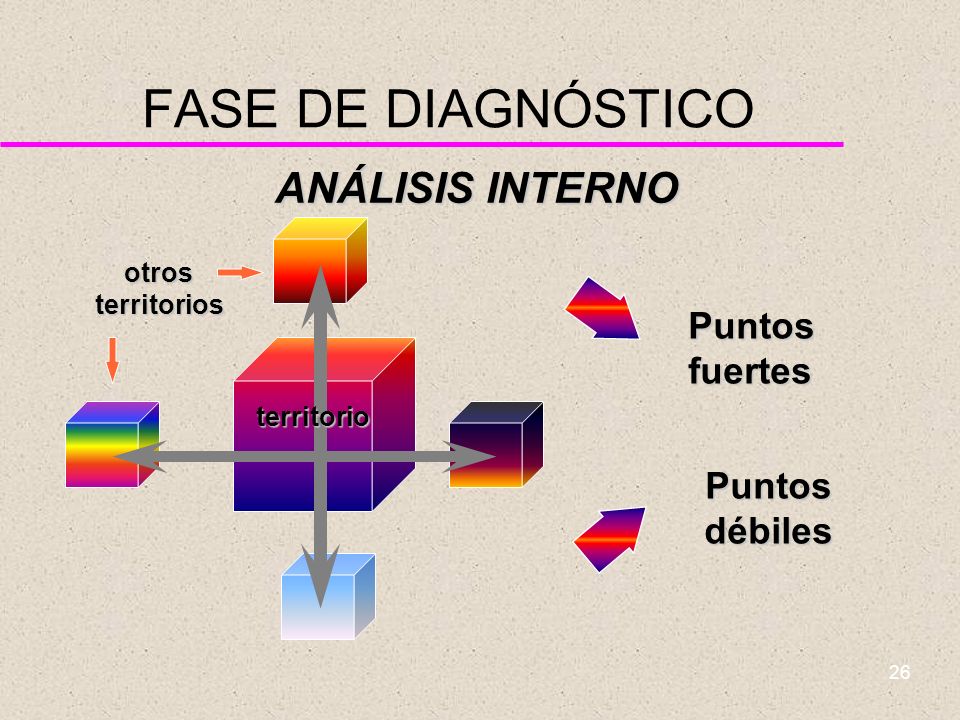 FASE DE DIAGNÓSTICO

ANÁLISIS INTERNO

otros territorios

territorio

Puntos fuertes

Puntos débiles

26